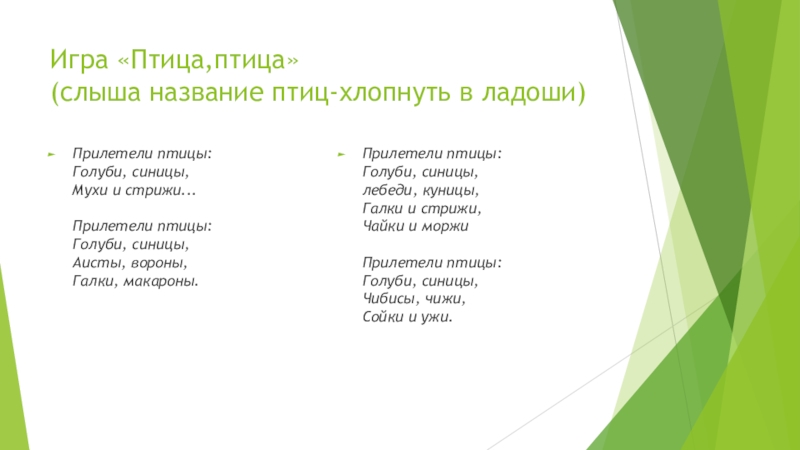 Игра «Птица,птица»
(слыша название птиц-хлопнуть в ладоши)

Прилетели птицы:
Голуби, синицы,
Мухи и стрижи...

Прилетели птицы:
Голуби, синицы,
Аисты, вороны,
Галки, макароны.

Прилетели птицы:
Голуби, синицы,
лебеди, куницы,
Галки и стрижи,
Чайки и моржи

Прилетели птицы:
Голуби, синицы,
Чибисы, чижи,
Сойки и ужи.